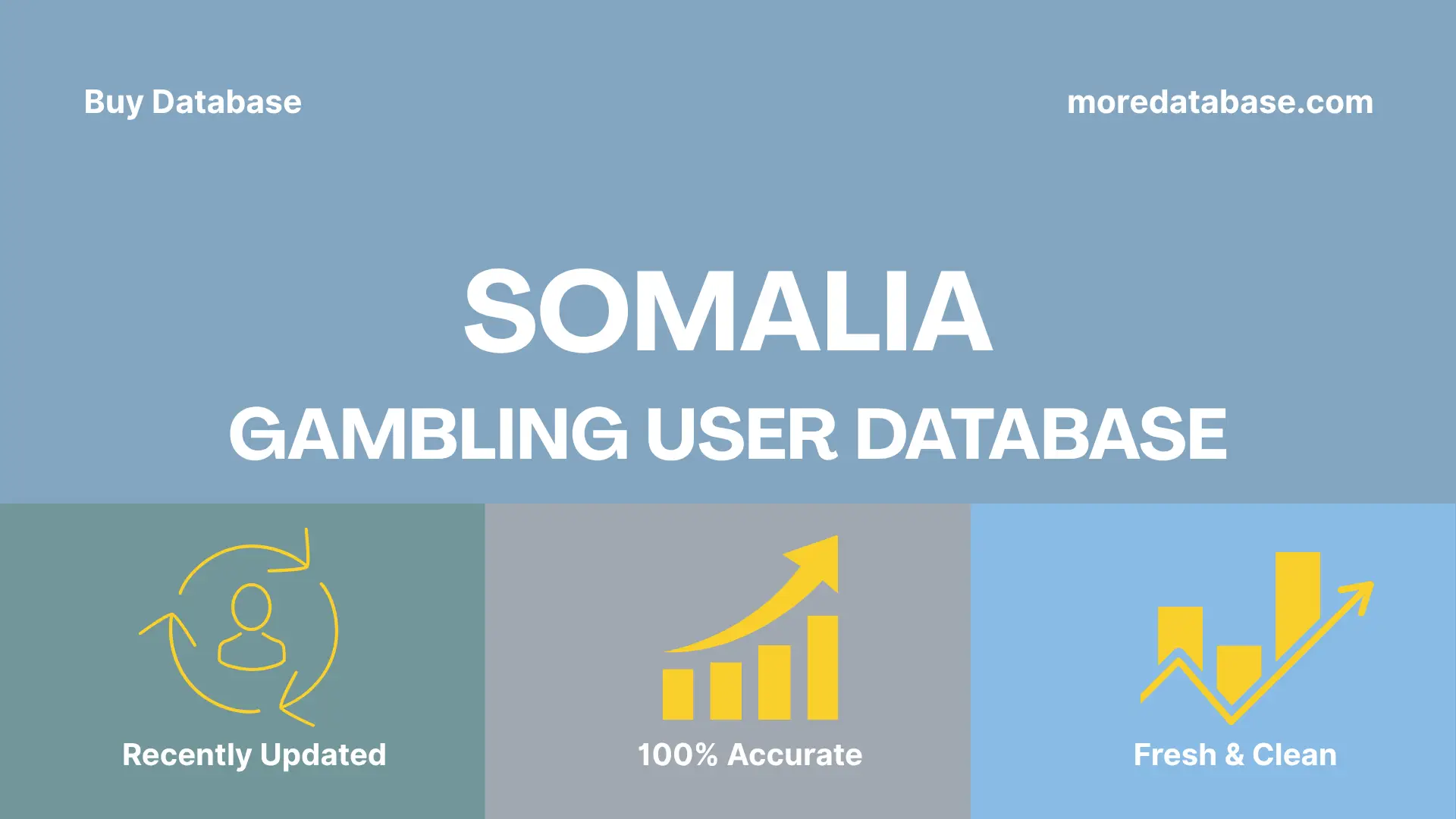 Buy Database

moredatabase.com

SOMALIA

GAMBLING USER DATABASE

Recently Updated

100% Accurate

Fresh & Clean